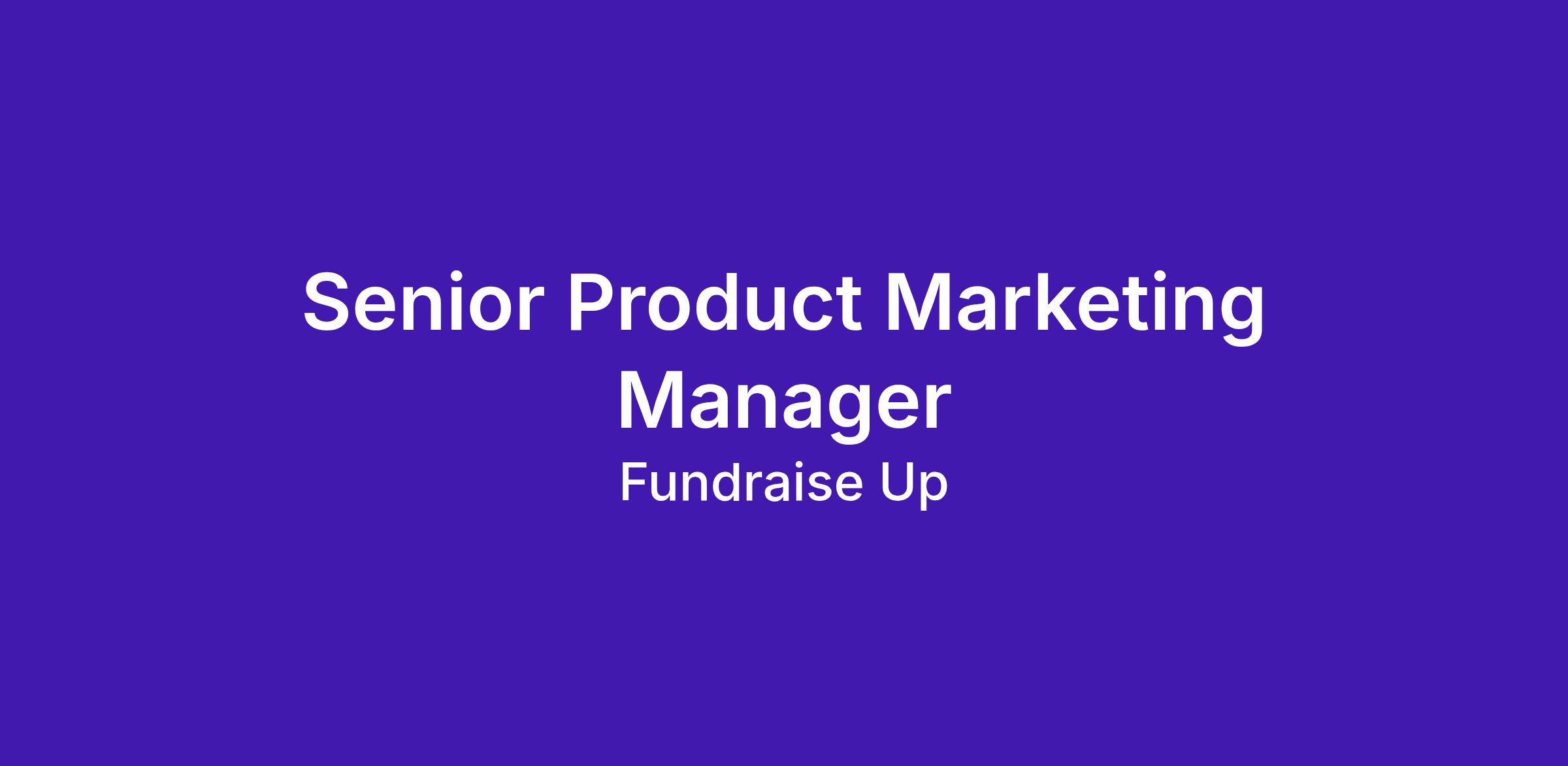 Senior Product Marketing Manager

Fundraise Up